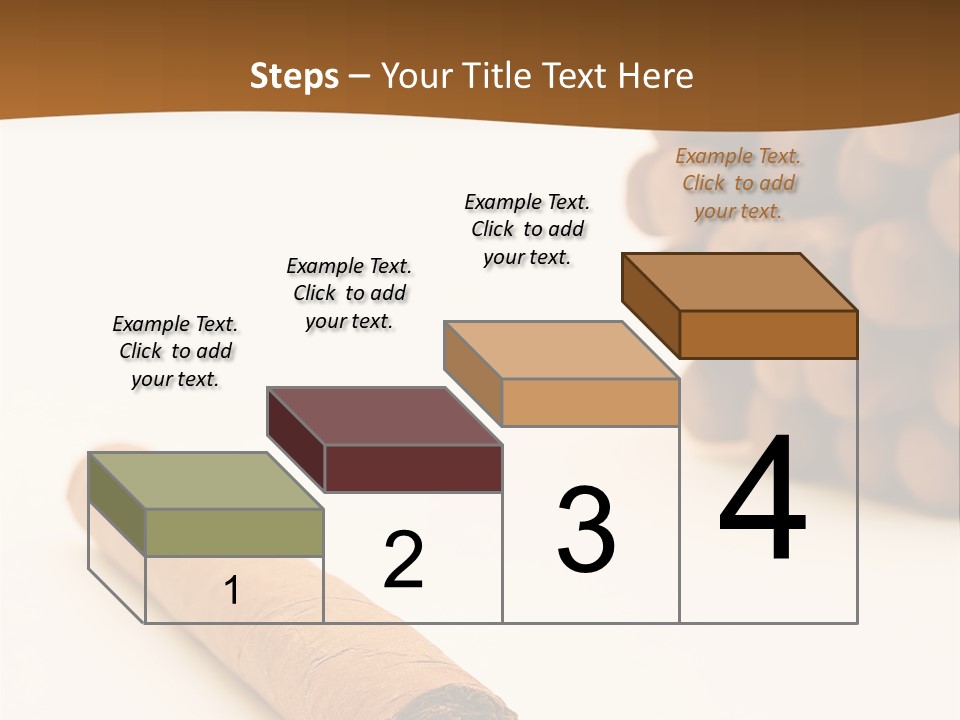 Steps – Your Title Text Here

Example Text. Click to add your text.

Example Text. Click to add your text.

Example Text. Click to add your text.

Example Text. Click to add your text.

1

2

3

4